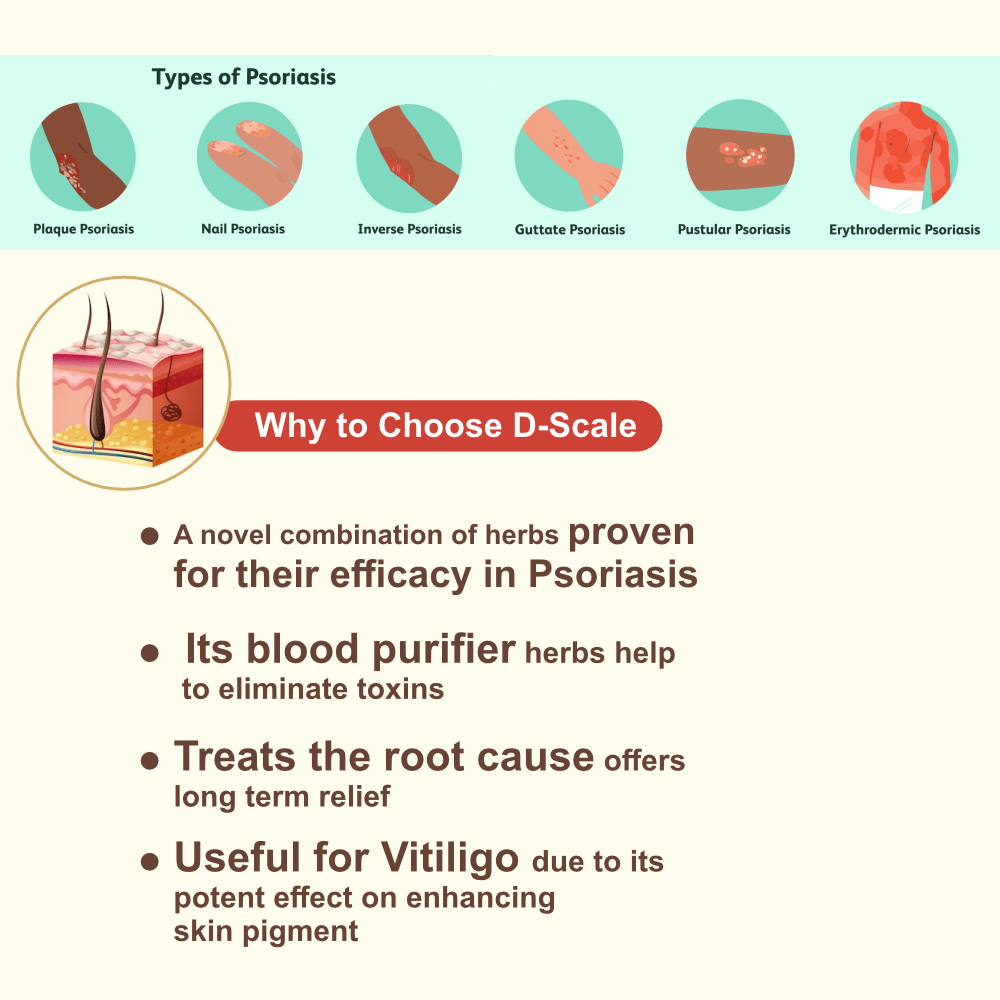 Types of Psoriasis

Plaque Psoriasis

Nail Psoriasis

Inverse Psoriasis

Guttate Psoriasis

Pustular Psoriasis

Erythrodermic Psoriasis

Why to Choose D-Scale

● A novel combination of herbs proven for their efficacy in Psoriasis

● Its blood purifier herbs help to eliminate toxins

● Treats the root cause offers long term relief

● Useful for Vitiligo due to its potent effect on enhancing skin pigment